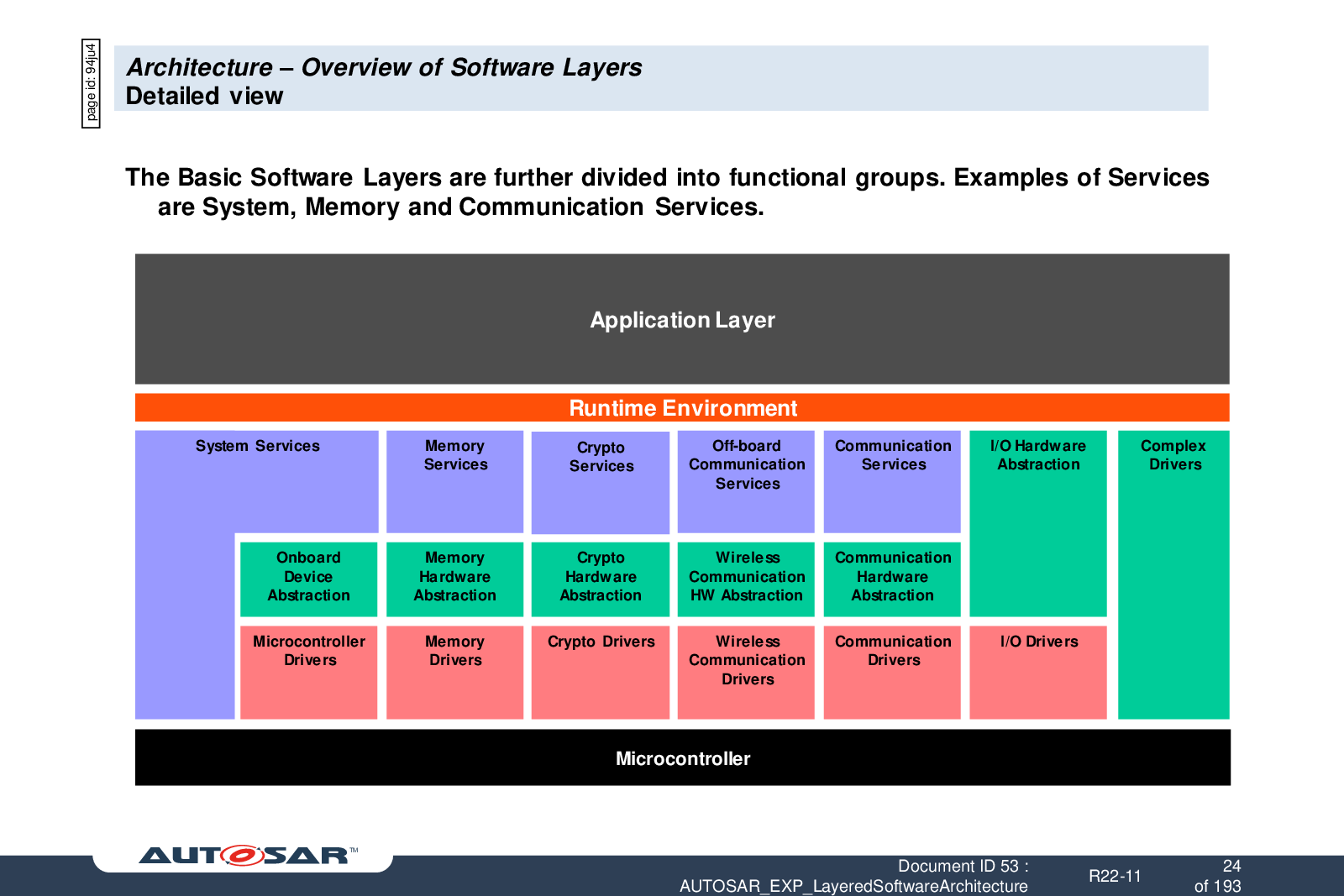 page id: 94ju4

Architecture – Overview of Software Layers
Detailed view

The Basic Software Layers are further divided into functional groups. Examples of Services are System, Memory and Communication Services.

Application Layer

Runtime Environment

System Services

Memory Services

Crypto Services

Off-board Communication Services

Communication Services

I/O Hardware Abstraction

Complex Drivers

Onboard Device Abstraction

Memory Hardware Abstraction

Crypto Hardware Abstraction

Wireless Communication HW Abstraction

Communication Hardware Abstraction

Microcontroller Drivers

Memory Drivers

Crypto Drivers

Wireless Communication Drivers

Communication Drivers

I/O Drivers

Microcontroller

AUTOSAR™

Document ID 53 :
AUTOSAR_EXP_LayeredSoftwareArchitecture

R22-11

24
of 193